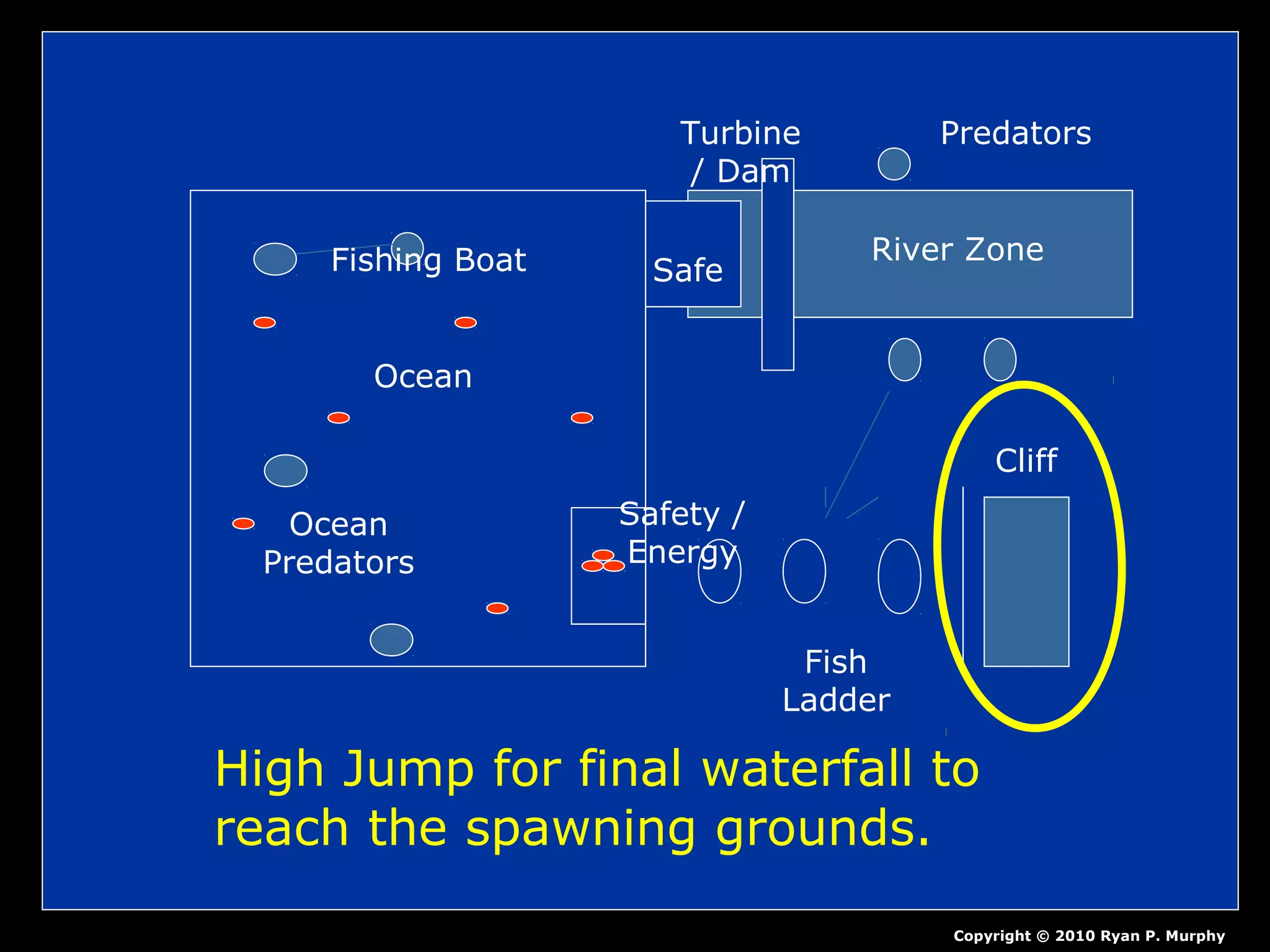 Turbine / Dam

Predators

Fishing Boat

Safe

River Zone

Ocean

Cliff

Ocean Predators

Safety / Energy

Fish Ladder

High Jump for final waterfall to reach the spawning grounds.

Copyright © 2010 Ryan P. Murphy